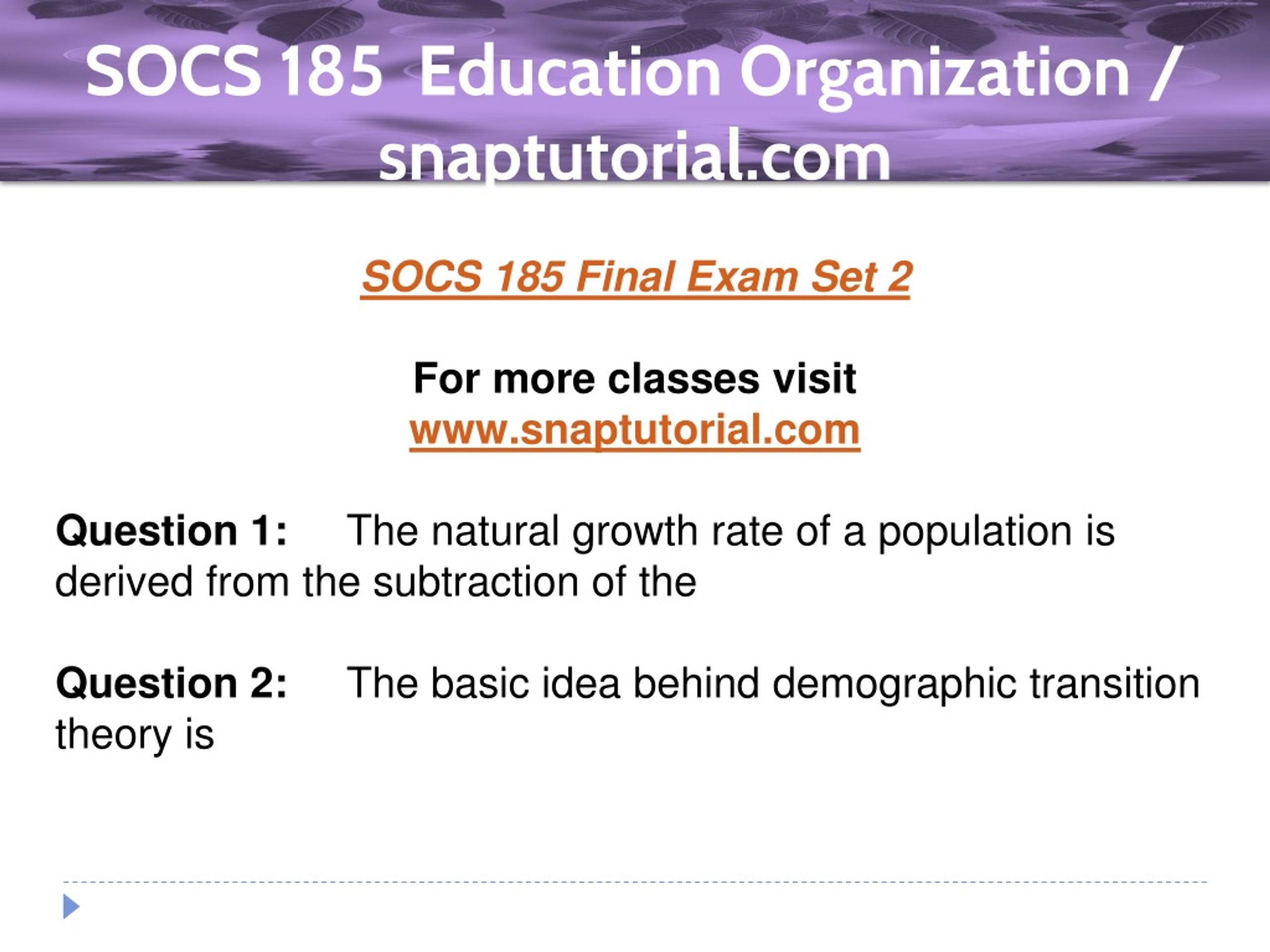 SOCS 185 Education Organization / snaptutorial.com

SOCS 185 Final Exam Set 2

For more classes visit
www.snaptutorial.com

Question 1: The natural growth rate of a population is derived from the subtraction of the

Question 2: The basic idea behind demographic transition theory is